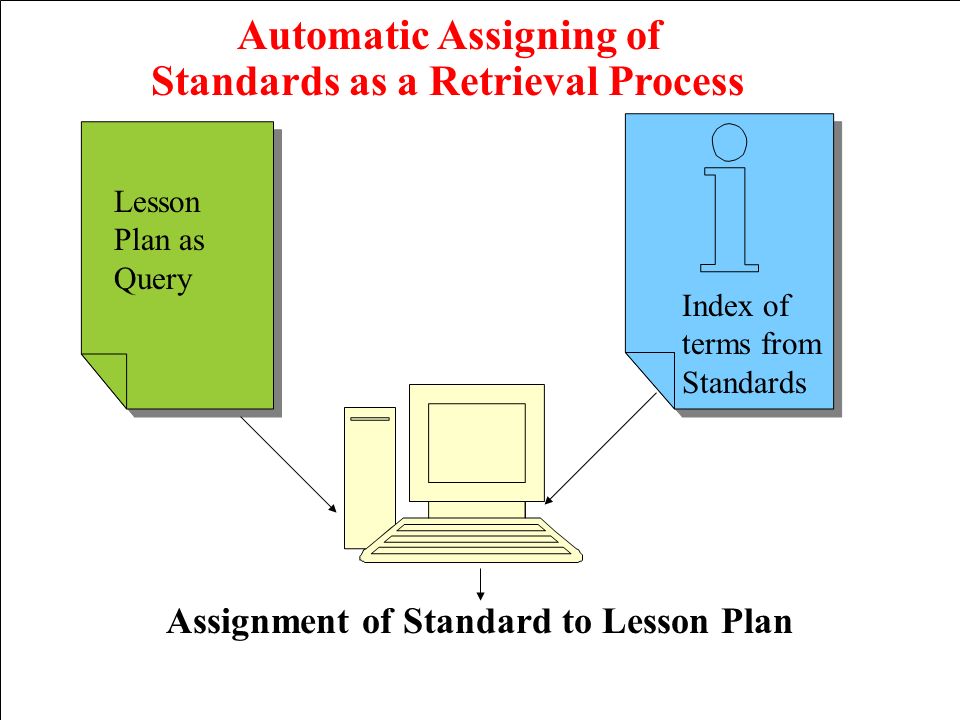 Automatic Assigning of Standards as a Retrieval Process

Lesson Plan as Query

i

Index of terms from Standards

Assignment of Standard to Lesson Plan